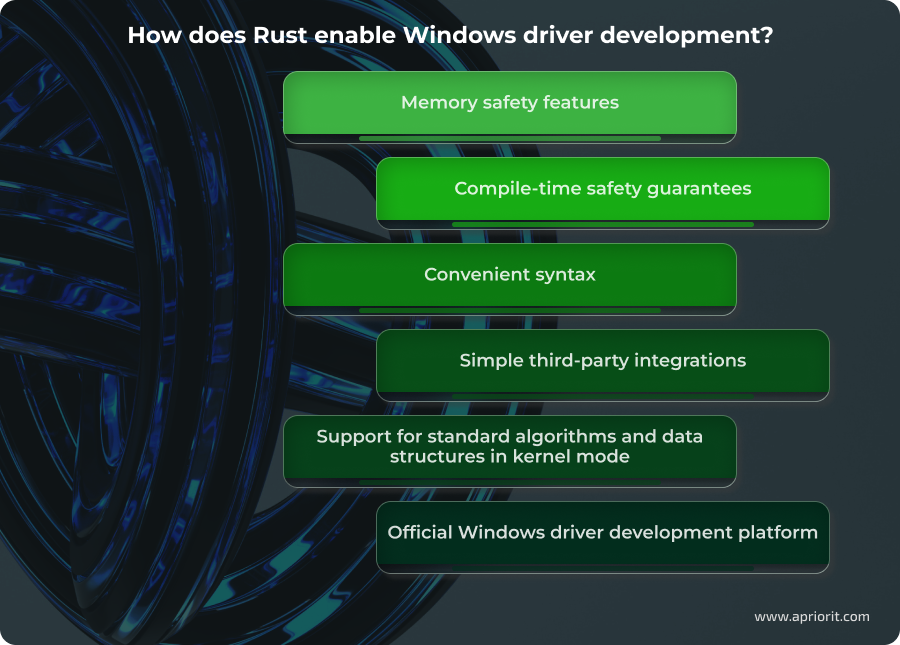 How does Rust enable Windows driver development?

Memory safety features

Compile-time safety guarantees

Convenient syntax

Simple third-party integrations

Support for standard algorithms and data structures in kernel mode

Official Windows driver development platform

www.apriorit.com